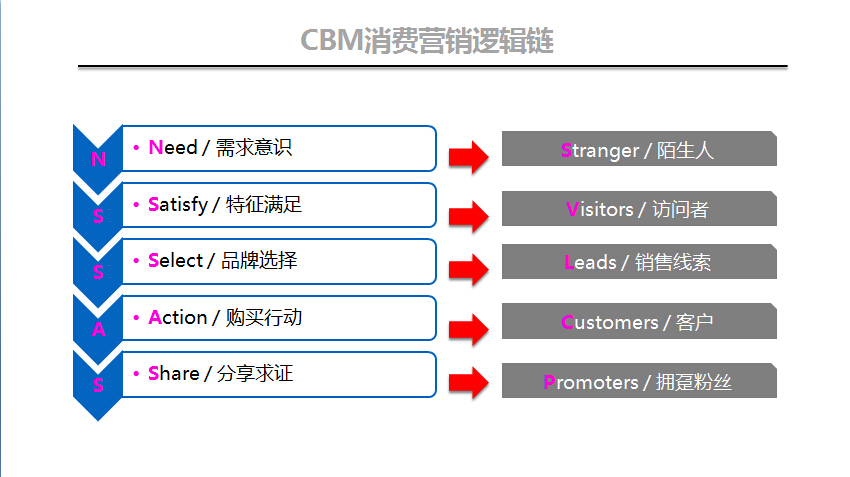 CBM消费营销逻辑链

N
• Need / 需求意识

S
• Satisfy / 特征满足

S
• Select / 品牌选择

A
• Action / 购买行动

S
• Share / 分享求证

Stranger / 陌生人

Visitors / 访问者

Leads / 销售线索

Customers / 客户

Promoters / 拥趸粉丝